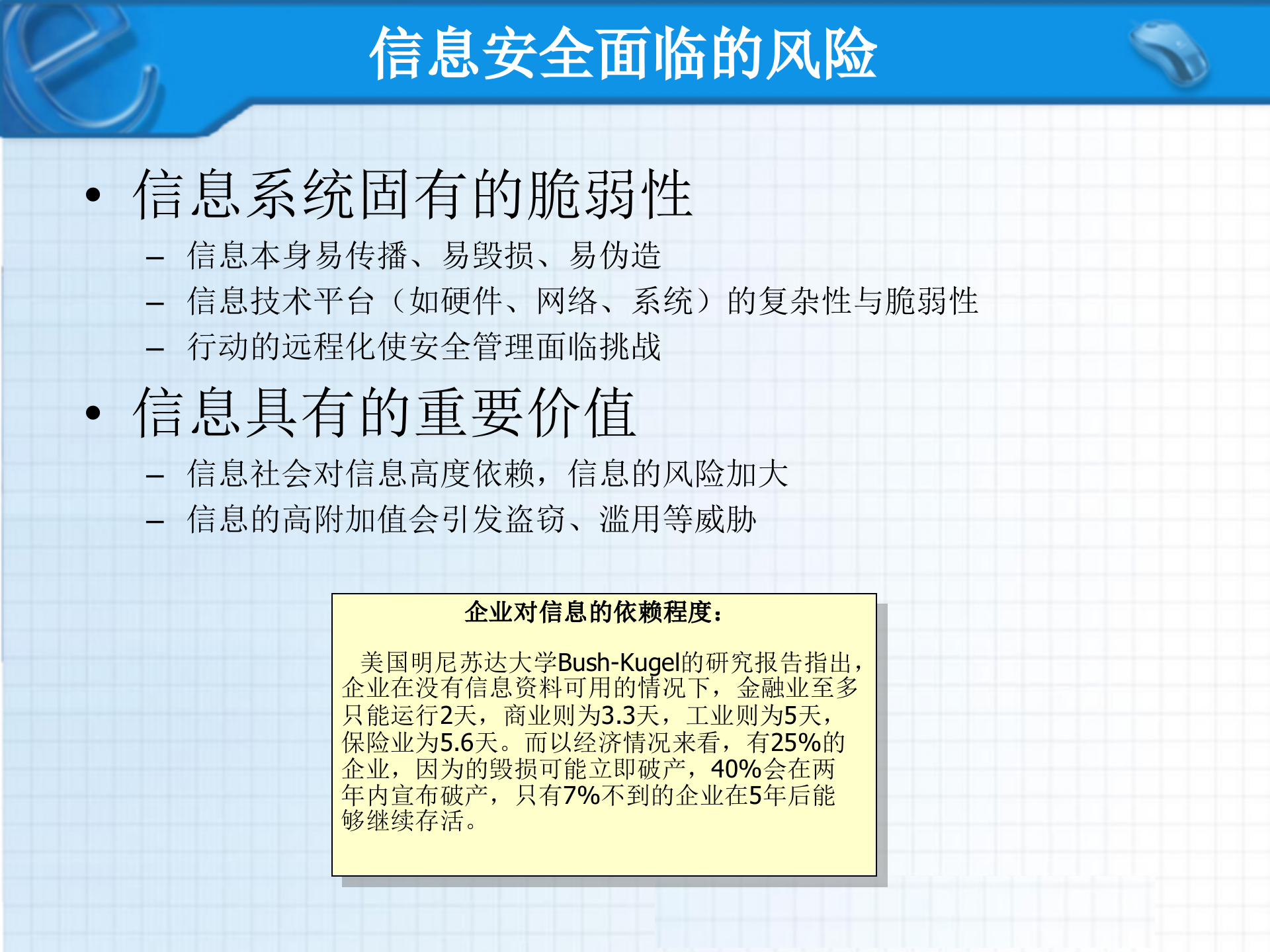 信息安全面临的风险

• 信息系统固有的脆弱性
– 信息本身易传播、易毁损、易伪造
– 信息技术平台（如硬件、网络、系统）的复杂性与脆弱性
– 行动的远程化使安全管理面临挑战

• 信息具有的重要价值
– 信息社会对信息高度依赖，信息的风险加大
– 信息的高附加值会引发盗窃、滥用等威胁

企业对信息的依赖程度：

美国明尼苏达大学Bush-Kugel的研究报告指出，企业在没有信息资料可用的情况下，金融业至多只能运行2天，商业则为3.3天，工业则为5天，保险业为5.6天。而以经济情况来看，有25%的企业，因为的毁损可能立即破产，40%会在两年内宣布破产，只有7%不到的企业在5年后能够继续存活。